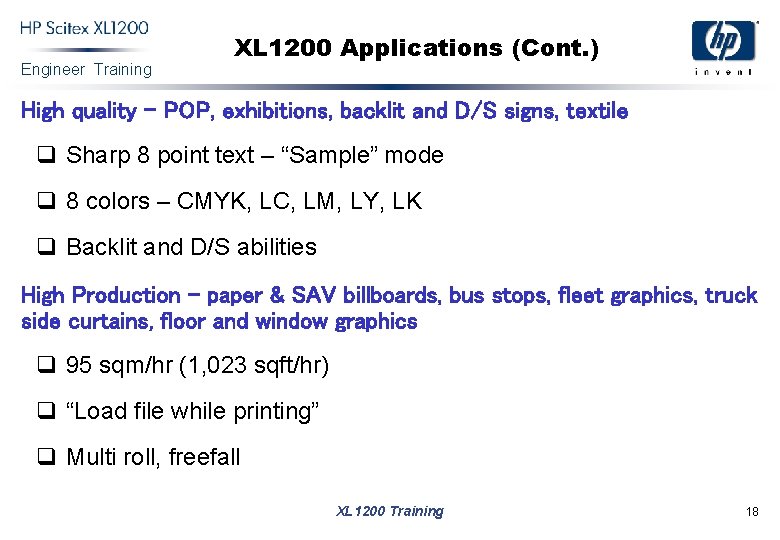 HP Scitex XL1200
Engineer Training

XL1200 Applications (Cont.)

hp
invent

High quality – POP, exhibitions, backlit and D/S signs, textile

❑ Sharp 8 point text – “Sample” mode

❑ 8 colors – CMYK, LC, LM, LY, LK

❑ Backlit and D/S abilities

High Production – paper & SAV billboards, bus stops, fleet graphics, truck side curtains, floor and window graphics

❑ 95 sqm/hr (1,023 sqft/hr)

❑ “Load file while printing”

❑ Multi roll, freefall

XL1200 Training

18